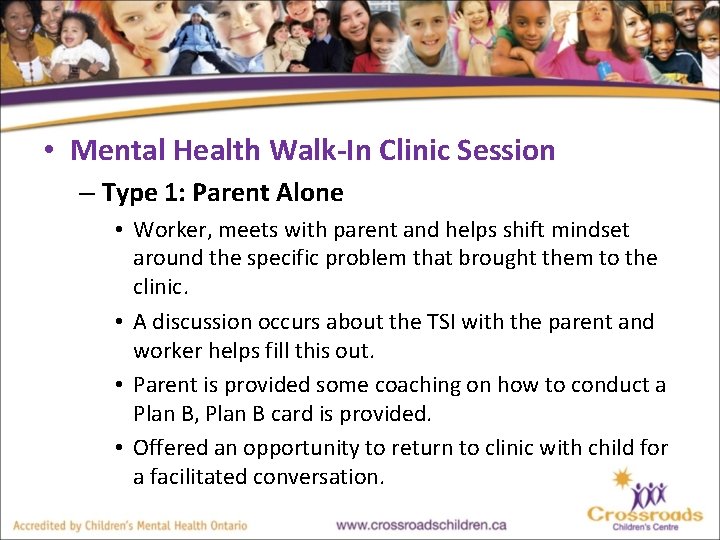 • Mental Health Walk-In Clinic Session

– Type 1: Parent Alone

• Worker, meets with parent and helps shift mindset around the specific problem that brought them to the clinic.

• A discussion occurs about the TSI with the parent and worker helps fill this out.

• Parent is provided some coaching on how to conduct a Plan B, Plan B card is provided.

• Offered an opportunity to return to clinic with child for a facilitated conversation.

Accredited by Children's Mental Health Ontario

www.crossroadschildren.ca

Crossroads
Children's Centre